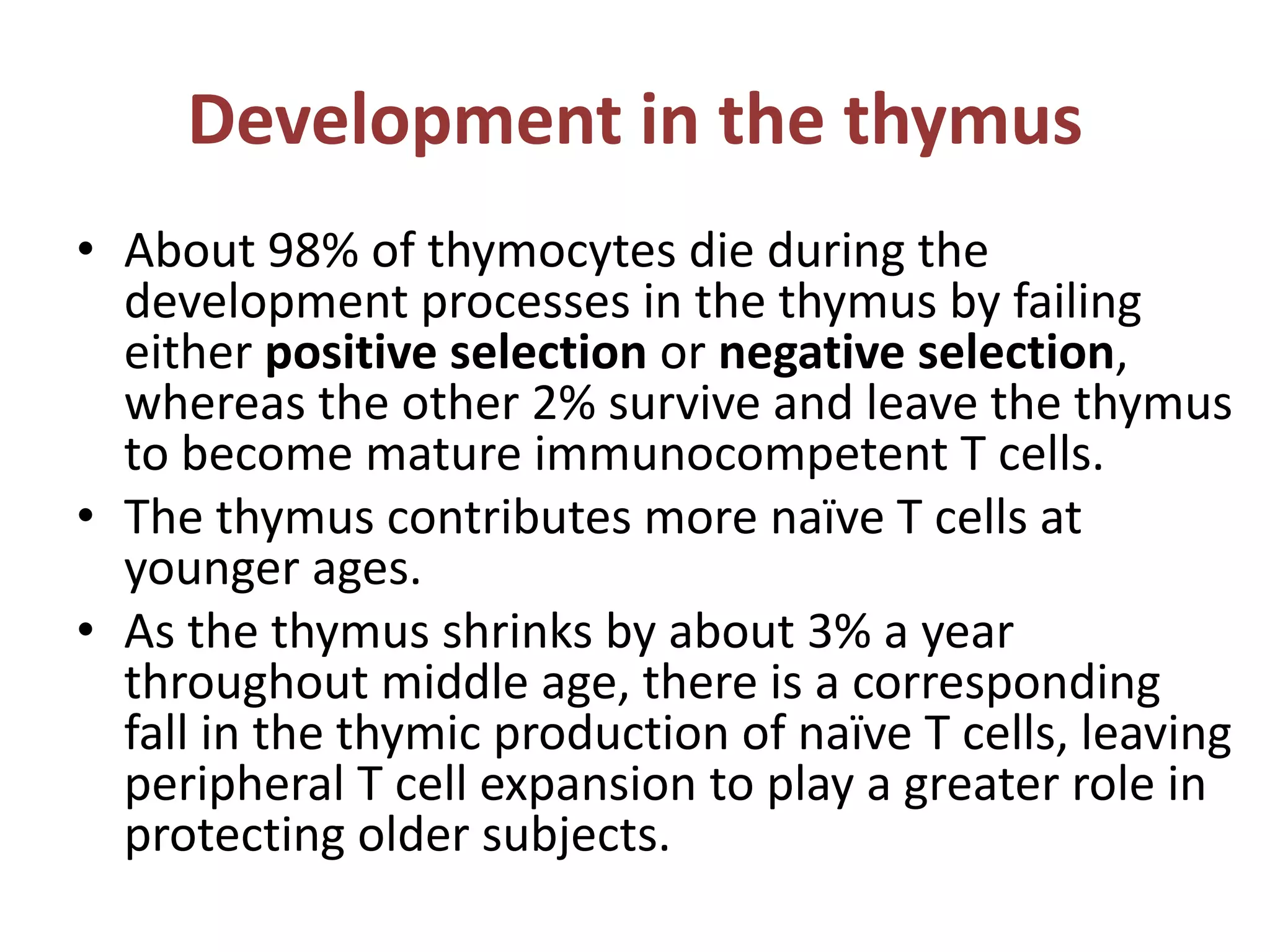 Development in the thymus

• About 98% of thymocytes die during the development processes in the thymus by failing either positive selection or negative selection, whereas the other 2% survive and leave the thymus to become mature immunocompetent T cells.
• The thymus contributes more naïve T cells at younger ages.
• As the thymus shrinks by about 3% a year throughout middle age, there is a corresponding fall in the thymic production of naïve T cells, leaving peripheral T cell expansion to play a greater role in protecting older subjects.